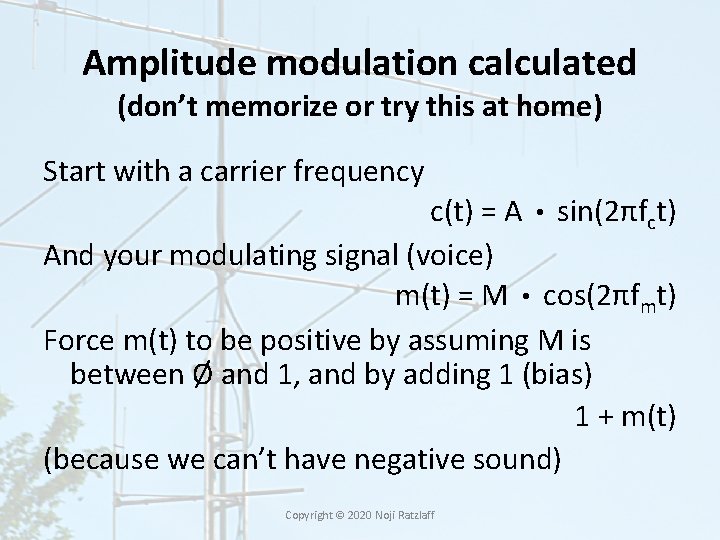 Amplitude modulation calculated
(don't memorize or try this at home)

Start with a carrier frequency

$c(t) = A \cdot \sin(2\pi f_c t)$

And your modulating signal (voice)

$m(t) = M \cdot \cos(2\pi f_m t)$

Force m(t) to be positive by assuming M is between Ø and 1, and by adding 1 (bias)

$1 + m(t)$

(because we can't have negative sound)

Copyright © 2020 Noji Ratzlaff